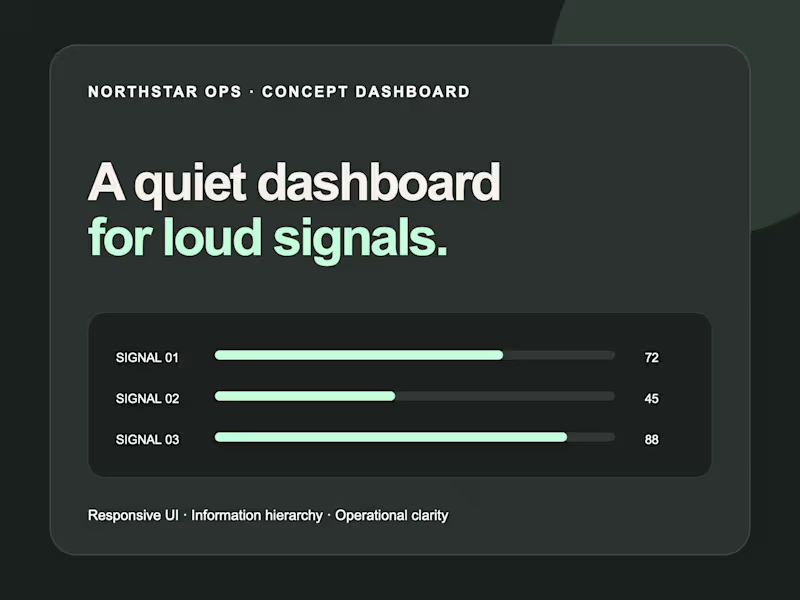 NORTHSTAR OPS · CONCEPT DASHBOARD

A quiet dashboard
for loud signals.

SIGNAL 01 72
SIGNAL 02 45
SIGNAL 03 88

Responsive UI · Information hierarchy · Operational clarity